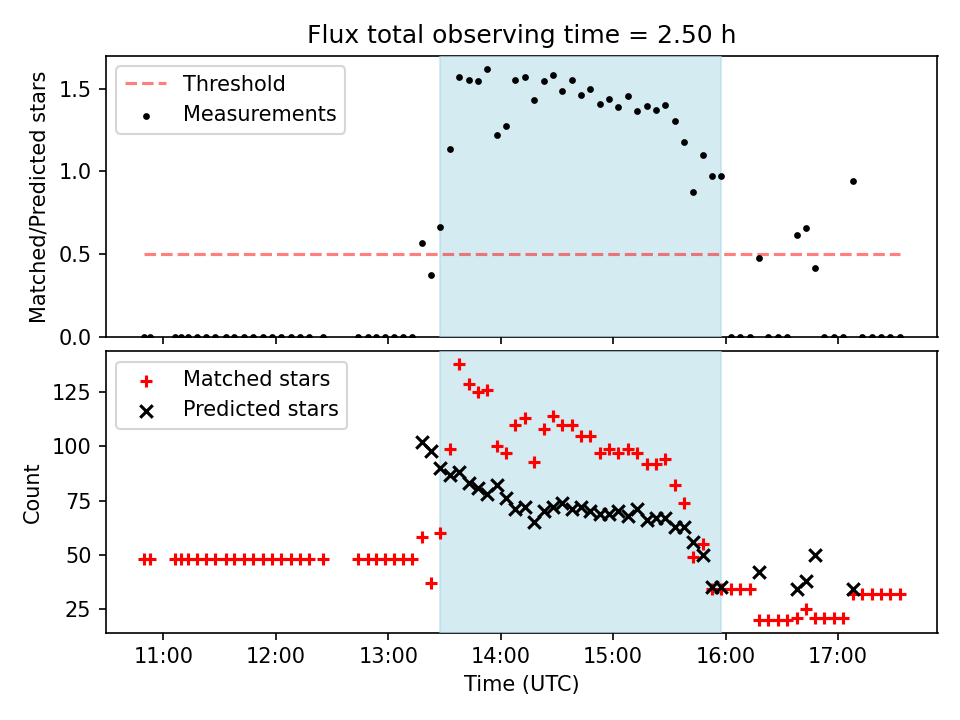 Flux total observing time = 2.50 h

Threshold
Measurements

Matched/Predicted stars

1.5
1.0
0.5
0.0

Matched stars
Predicted stars

Count

125
100
75
50
25

11:00
12:00
13:00
14:00
15:00
16:00
17:00

Time (UTC)